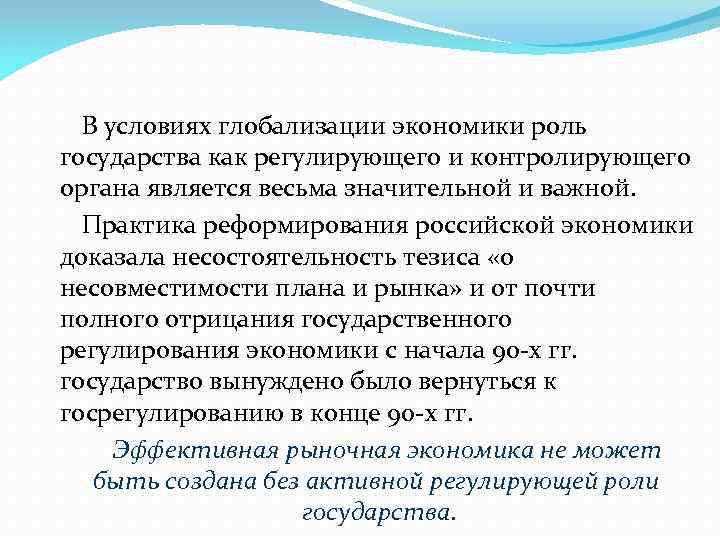 В условиях глобализации экономики роль государства как регулирующего и контролирующего органа является весьма значительной и важной.

Практика реформирования российской экономики доказала несостоятельность тезиса «о несовместимости плана и рынка» и от почти полного отрицания государственного регулирования экономики с начала 90-х гг. государство вынуждено было вернуться к госрегулированию в конце 90-х гг.

Эффективная рыночная экономика не может быть создана без активной регулирующей роли государства.